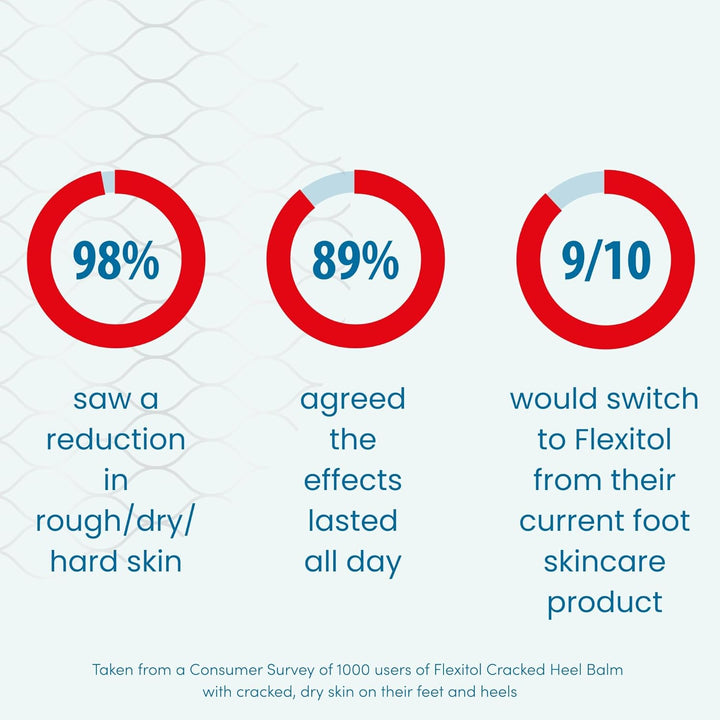 98%

saw a reduction in rough/dry/ hard skin

89%

agreed the effects lasted all day

9/10

would switch to Flexitol from their current foot skincare product

Taken from a Consumer Survey of 1000 users of Flexitol Cracked Heel Balm with cracked, dry skin on their feet and heels